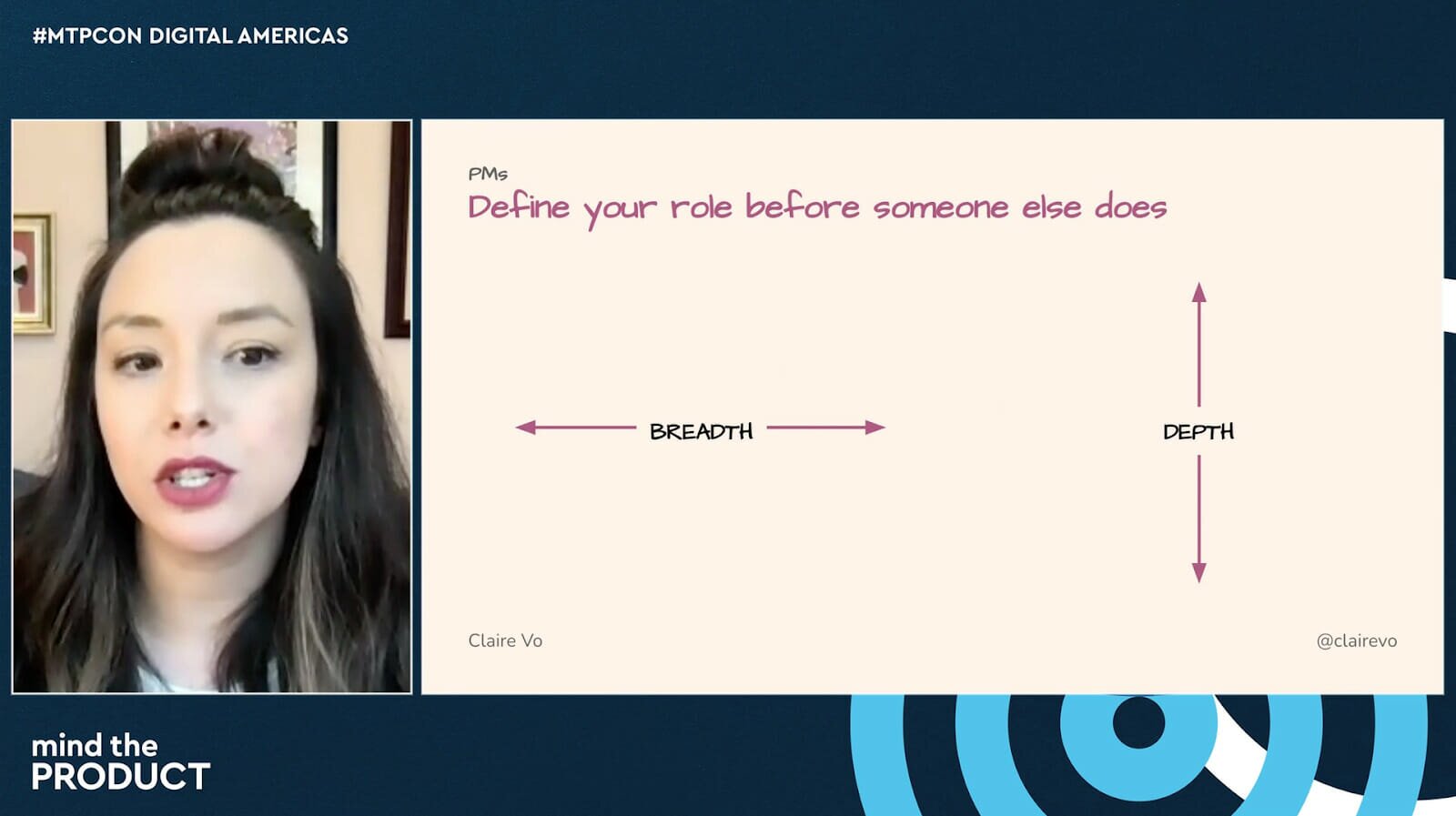 #MTPCON DIGITAL AMERICAS

PMs
Define your role before someone else does

BREADTH

DEPTH

Claire Vo

@clairevo

mind the
PRODUCT